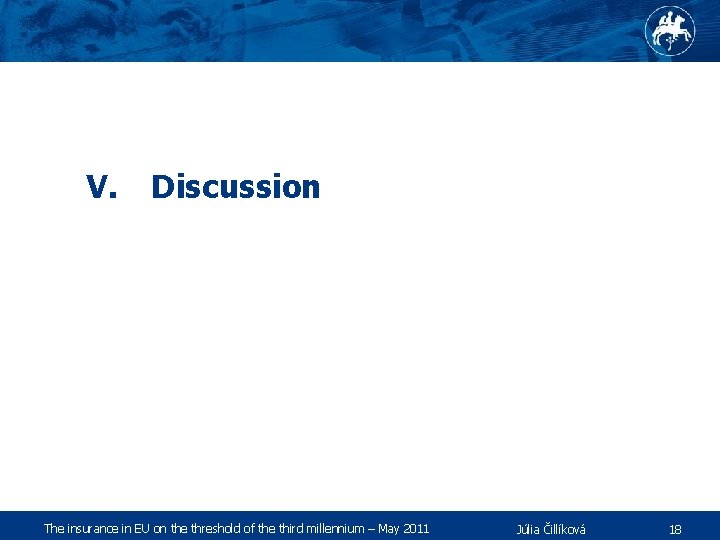 V. Discussion

The insurance in EU on the threshold of the third millennium – May 2011 Júlia Čillíková 18